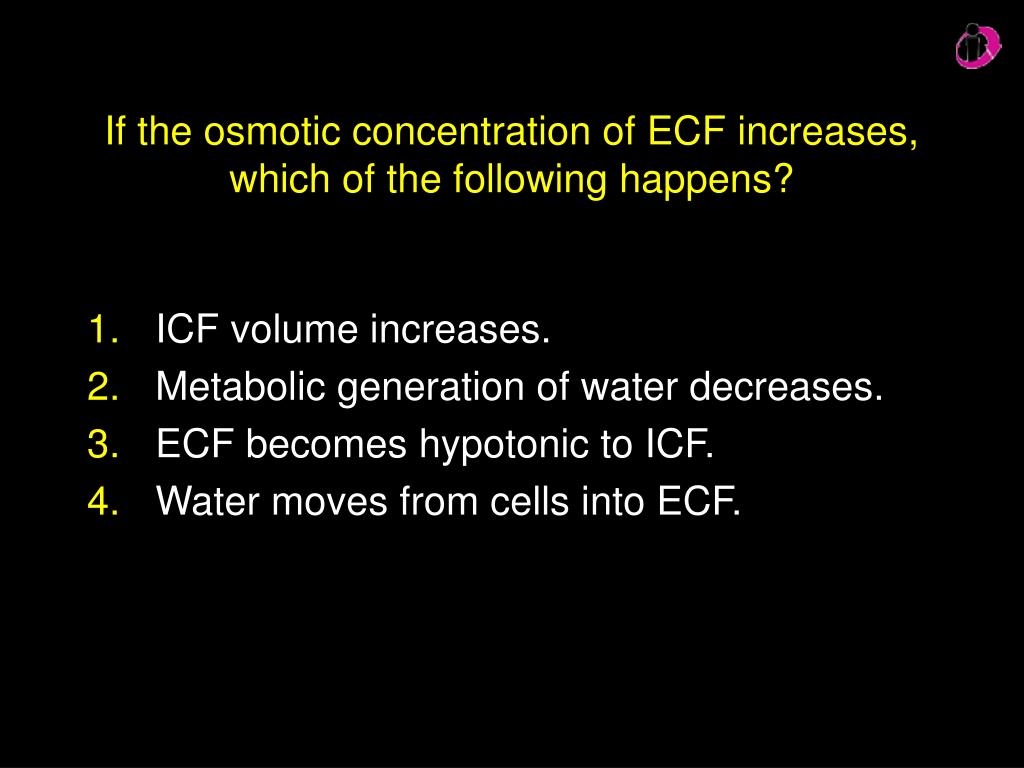 If the osmotic concentration of ECF increases, which of the following happens?

1. ICF volume increases.
2. Metabolic generation of water decreases.
3. ECF becomes hypotonic to ICF.
4. Water moves from cells into ECF.